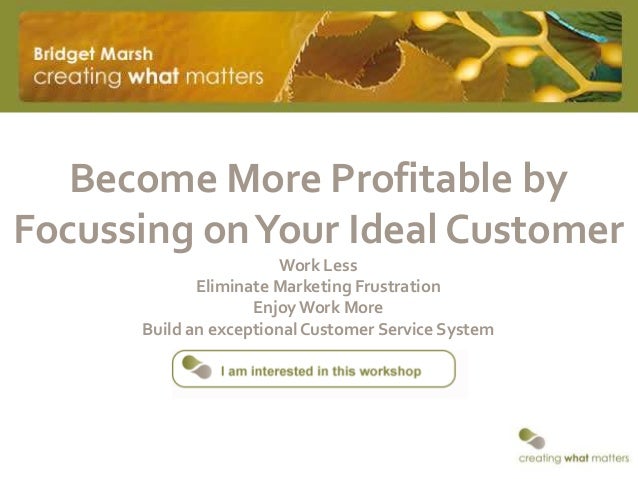 Bridget Marsh
creating what matters

Become More Profitable by Focussing on Your Ideal Customer

Work Less
Eliminate Marketing Frustration
Enjoy Work More
Build an exceptional Customer Service System

I am interested in this workshop

creating what matters